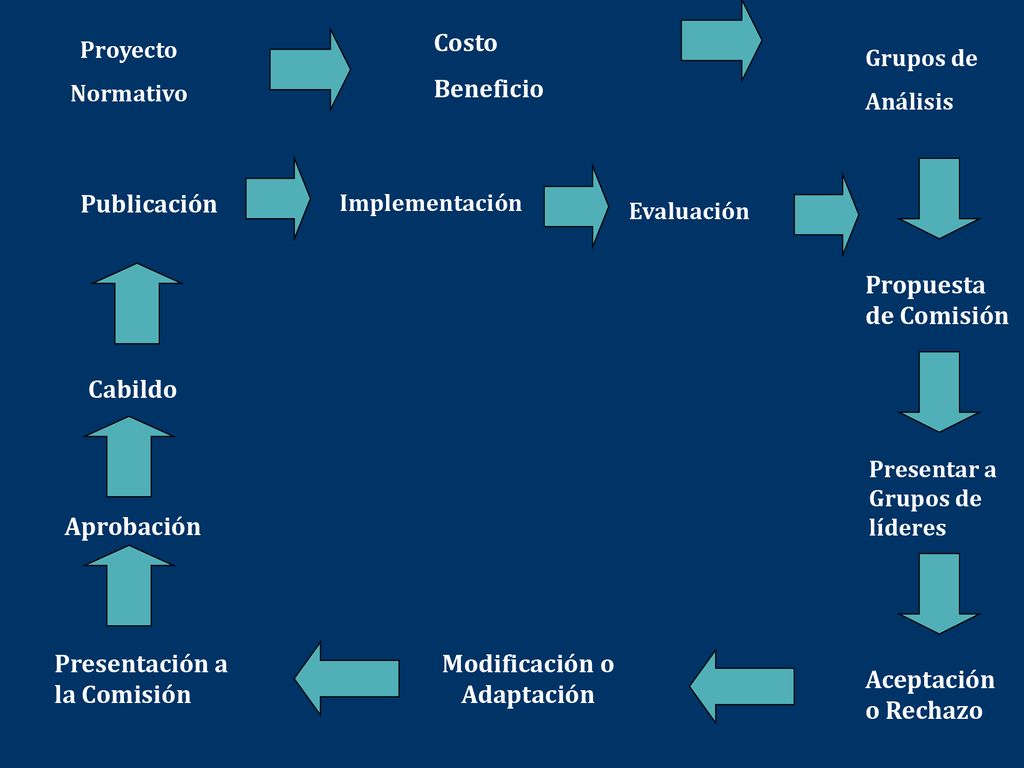 Proyecto Normativo

Costo Beneficio

Grupos de Análisis

Publicación

Implementación

Evaluación

Propuesta de Comisión

Cabildo

Presentar a Grupos de líderes

Aprobación

Presentación a la Comisión

Modificación o Adaptación

Aceptación o Rechazo